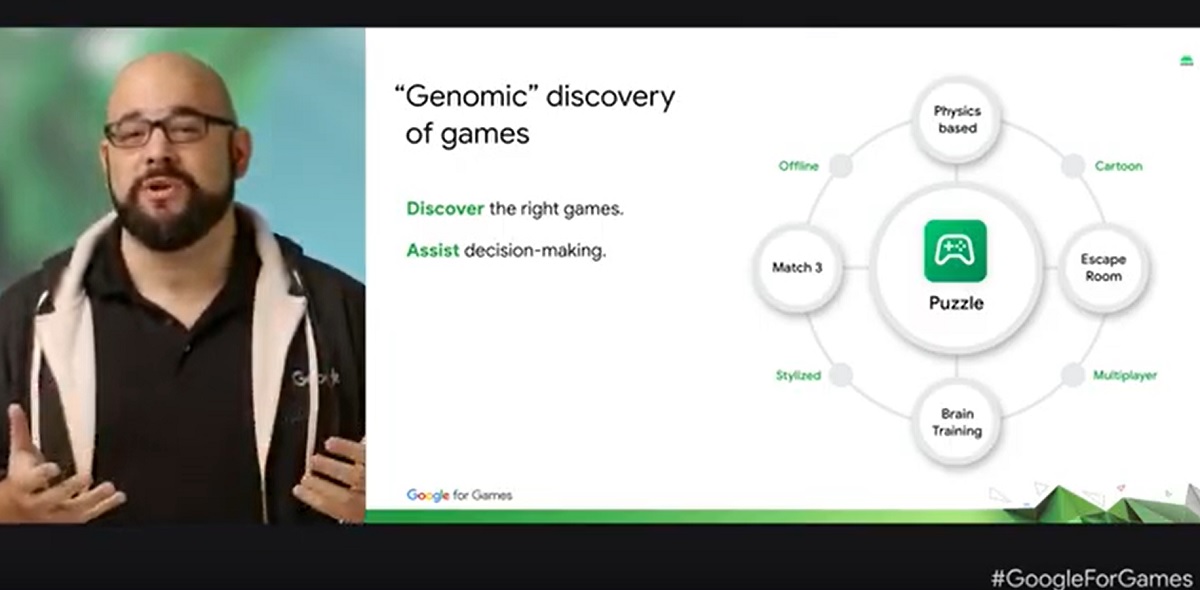 Google

"Genomic" discovery of games

Discover the right games.

Assist decision-making.

Physics based

Offline

Cartoon

Match 3

Puzzle

Escape Room

Stylized

Multiplayer

Brain Training

Google for Games

#GoogleForGames